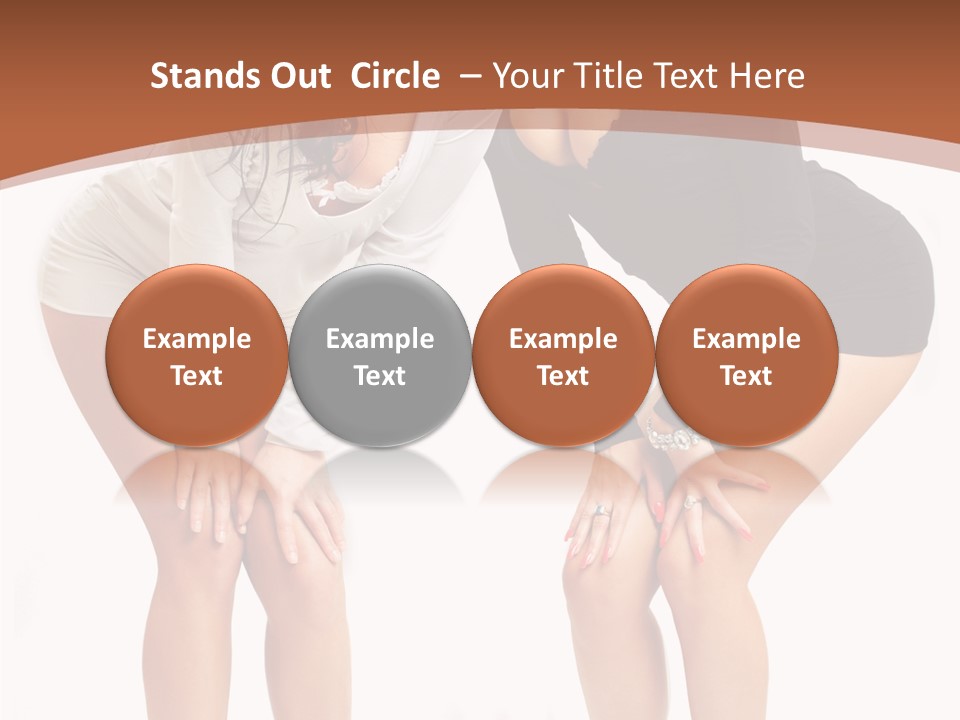 Stands Out Circle – Your Title Text Here

Example Text

Example Text

Example Text

Example Text